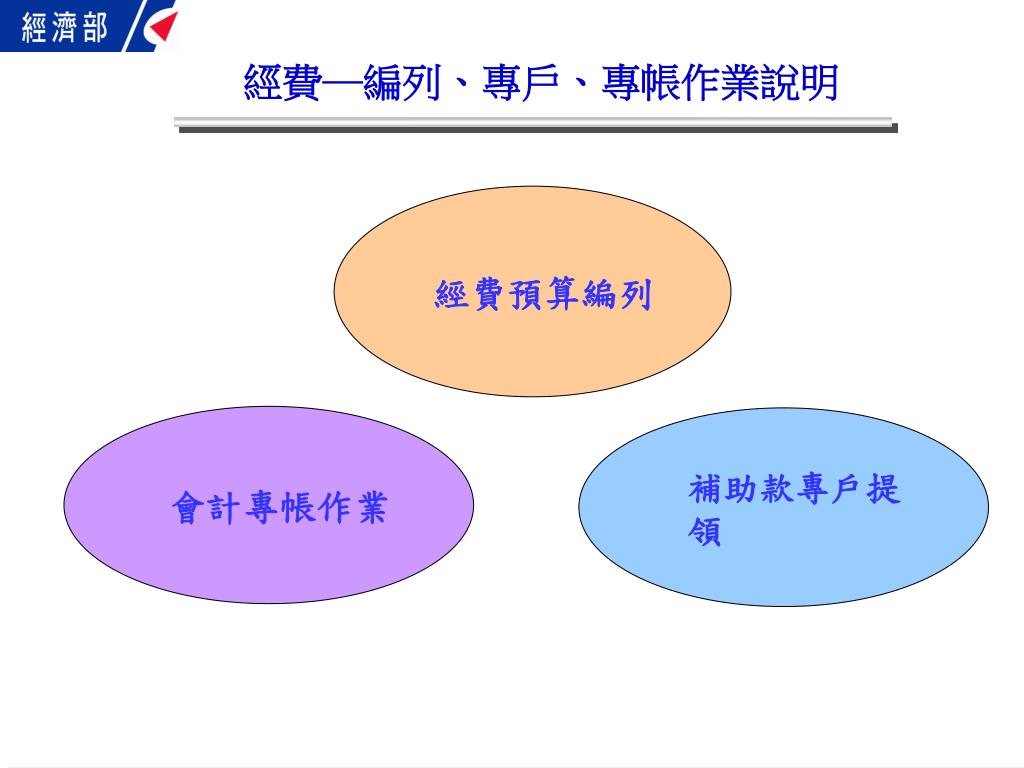 經濟部

經費—編列、專戶、專帳作業說明

經費預算編列

會計專帳作業

補助款專戶提領